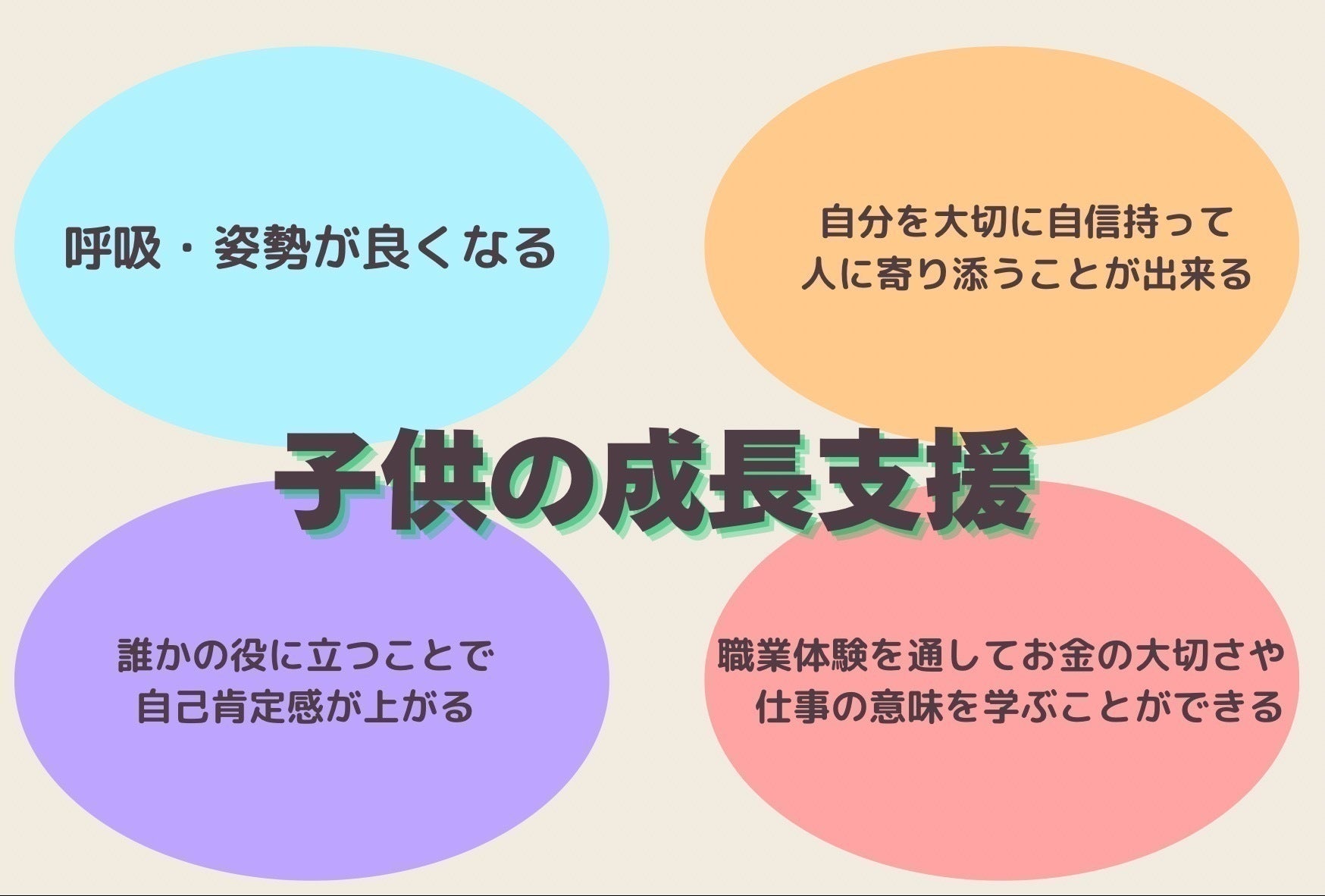 呼吸・姿勢が良くなる

自分を大切に自信持って
人に寄り添うことが出来る

子供の成長支援

誰かの役に立つことで
自己肯定感が上がる

職業体験を通してお金の大切さや
仕事の意味を学ぶことができる